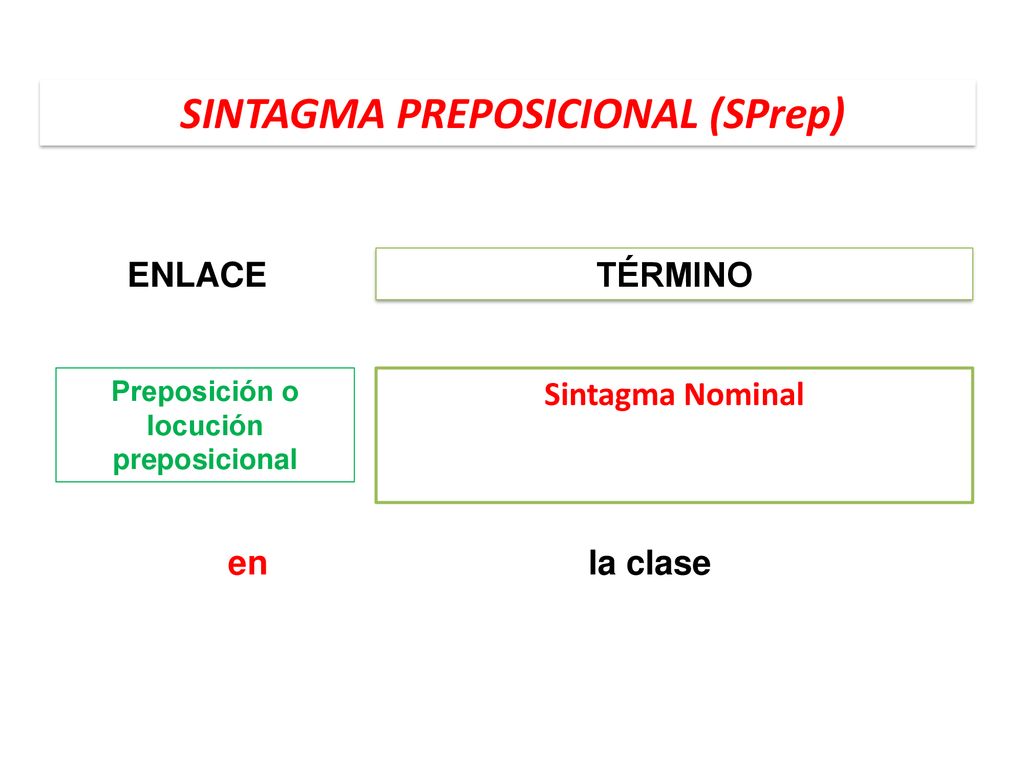 SINTAGMA PREPOSICIONAL (SPrep)

ENLACE

TÉRMINO

Preposición o locución preposicional

Sintagma Nominal

en

la clase